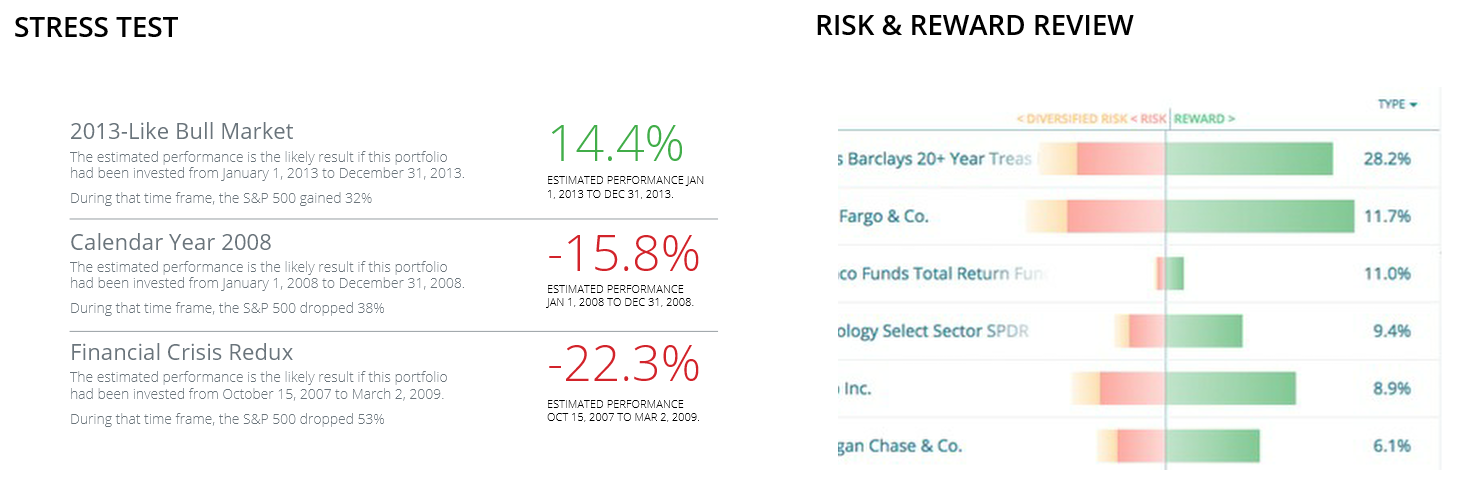 STRESS TEST

2013-Like Bull Market
The estimated performance is the likely result if this portfolio had been invested from January 1, 2013 to December 31, 2013.
During that time frame, the S&P 500 gained 32%

14.4%
ESTIMATED PERFORMANCE JAN 1, 2013 TO DEC 31, 2013.

Calendar Year 2008
The estimated performance is the likely result if this portfolio had been invested from January 1, 2008 to December 31, 2008.
During that time frame, the S&P 500 dropped 38%

-15.8%
ESTIMATED PERFORMANCE JAN 1, 2008 TO DEC 31, 2008.

Financial Crisis Redux
The estimated performance is the likely result if this portfolio had been invested from October 15, 2007 to March 2, 2009.
During that time frame, the S&P 500 dropped 53%

-22.3%
ESTIMATED PERFORMANCE OCT 15, 2007 TO MAR 2, 2009.

RISK & REWARD REVIEW

< DIVERSIFIED RISK < RISK | REWARD >
TYPE

s Barclays 20+ Year Treas 28.2%
Fargo & Co. 11.7%
co Funds Total Return Fun 11.0%
ology Select Sector SPDR 9.4%
Inc. 8.9%
gan Chase & Co. 6.1%